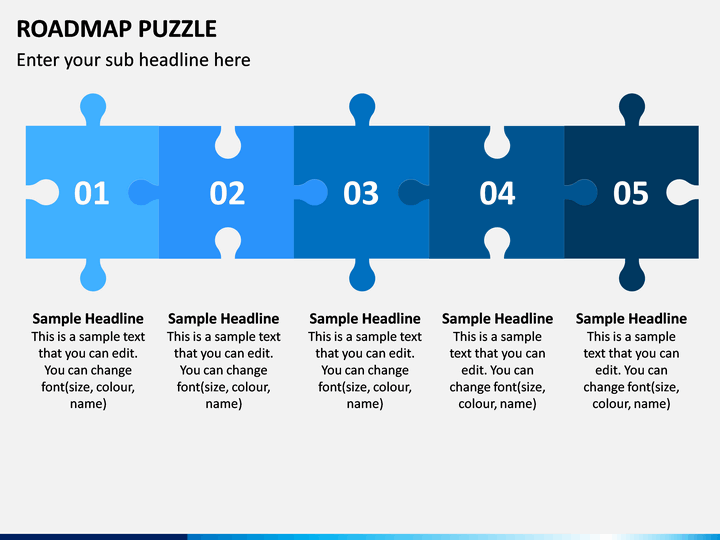 ROADMAP PUZZLE

Enter your sub headline here

01

02

03

04

05

Sample Headline
This is a sample text that you can edit. You can change font(size, colour, name)

Sample Headline
This is a sample text that you can edit. You can change font(size, colour, name)

Sample Headline
This is a sample text that you can edit. You can change font(size, colour, name)

Sample Headline
This is a sample text that you can edit. You can change font(size, colour, name)

Sample Headline
This is a sample text that you can edit. You can change font(size, colour, name)